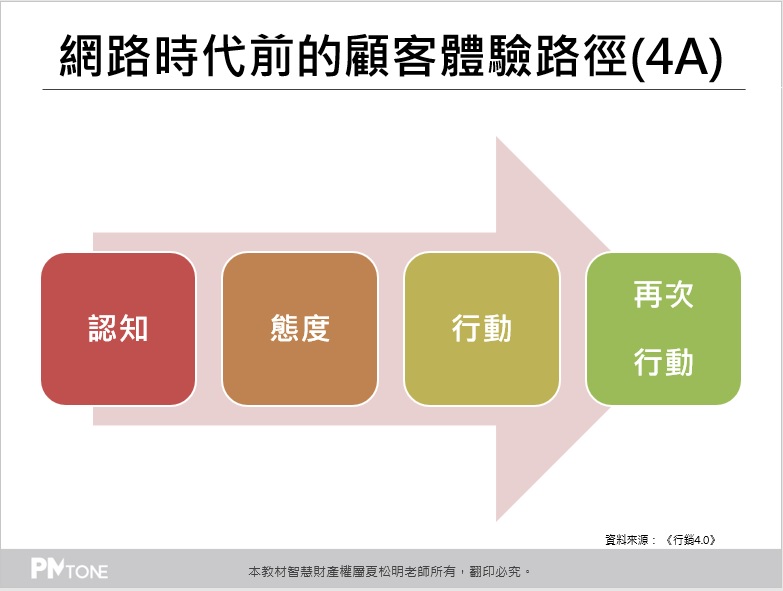 網路時代前的顧客體驗路徑(4A)

認知

態度

行動

再次
行動

資料來源：《行銷4.0》

PMTONE

本教材智慧財產權屬夏松明老師所有，翻印必究。